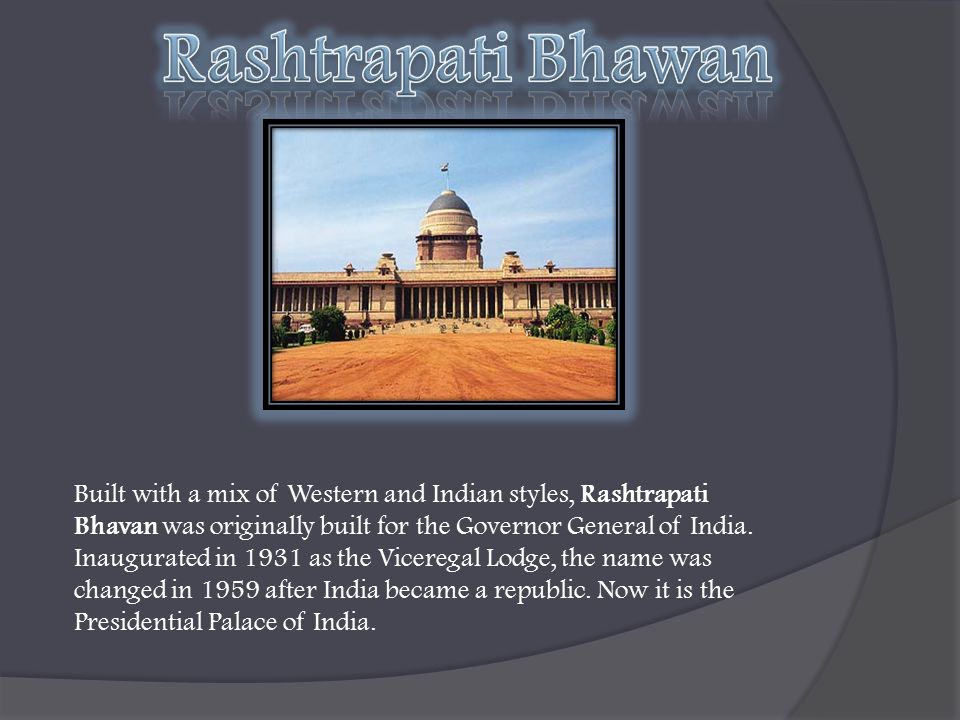 Rashtrapati Bhawan

Built with a mix of Western and Indian styles, Rashtrapati Bhavan was originally built for the Governor General of India. Inaugurated in 1931 as the Viceregal Lodge, the name was changed in 1959 after India became a republic. Now it is the Presidential Palace of India.